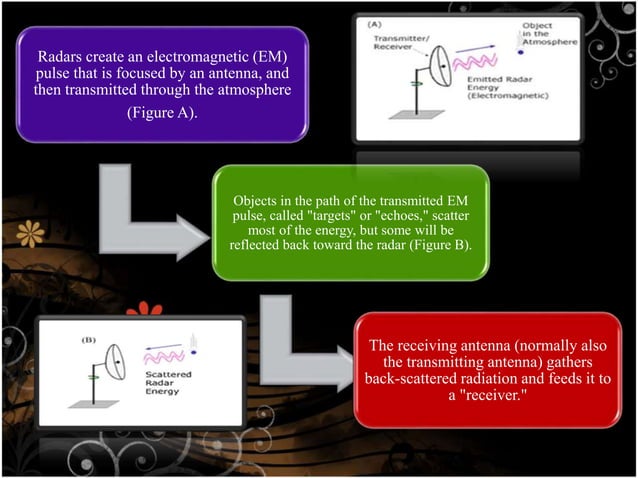 Radars create an electromagnetic (EM) pulse that is focused by an antenna, and then transmitted through the atmosphere (Figure A).

(A)
Transmitter/ Receiver
Object in the Atmosphere
Emitted Radar Energy (Electromagnetic)

Objects in the path of the transmitted EM pulse, called "targets" or "echoes," scatter most of the energy, but some will be reflected back toward the radar (Figure B).

(B)
Scattered Radar Energy

The receiving antenna (normally also the transmitting antenna) gathers back-scattered radiation and feeds it to a "receiver."